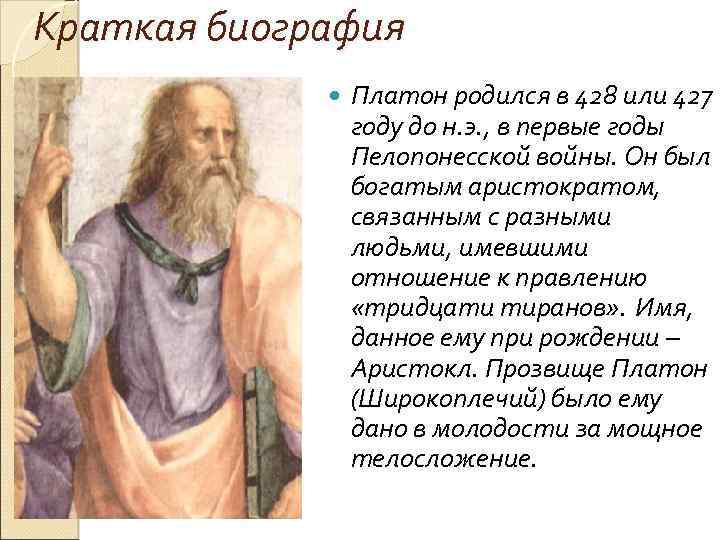 Краткая биография

Платон родился в 428 или 427 году до н.э., в первые годы Пелопонесской войны. Он был богатым аристократом, связанным с разными людьми, имевшими отношение к правлению «тридцати тиранов». Имя, данное ему при рождении – Аристокл. Прозвище Платон (Широкоплечий) было ему дано в молодости за мощное телосложение.